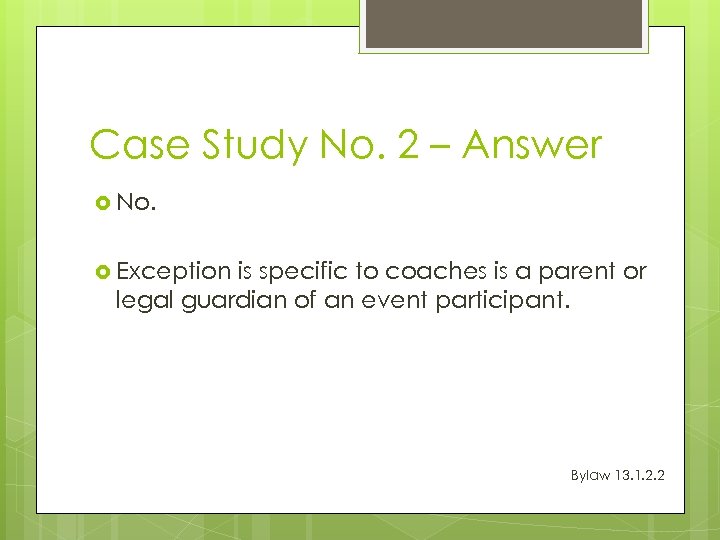 Case Study No. 2 – Answer

No.

Exception is specific to coaches is a parent or legal guardian of an event participant.

Bylaw 13.1.2.2